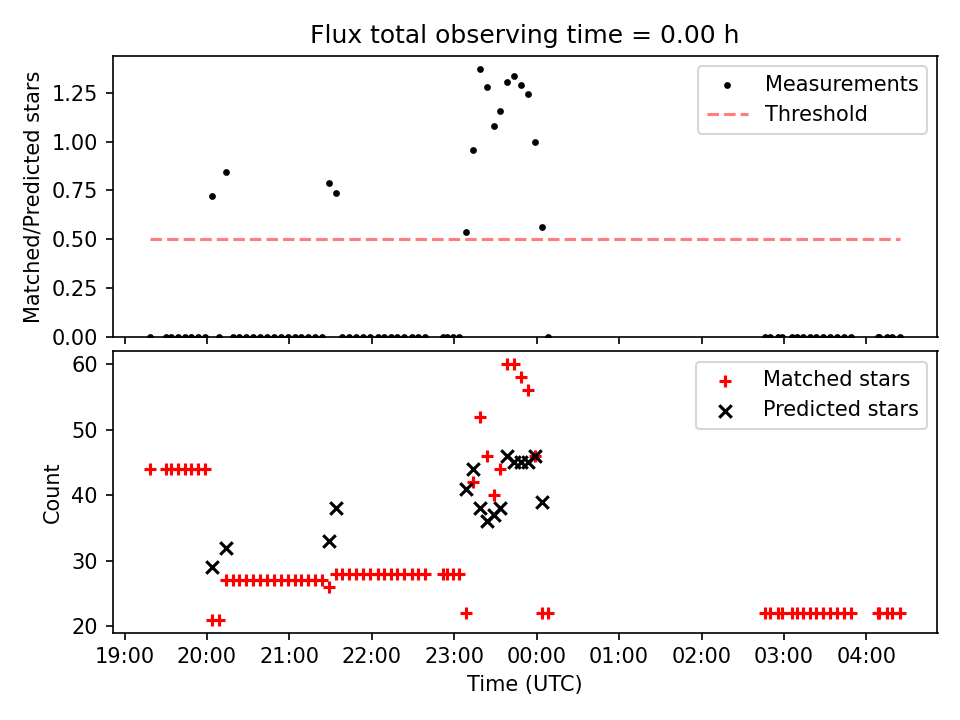 Flux total observing time = 0.00 h

Matched/Predicted stars

1.25
1.00
0.75
0.50
0.25
0.00

Measurements
Threshold

Count

60
50
40
30
20

Matched stars
Predicted stars

19:00 20:00 21:00 22:00 23:00 00:00 01:00 02:00 03:00 04:00

Time (UTC)